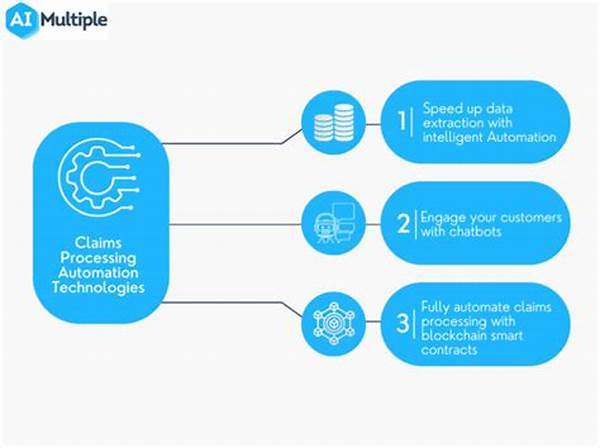 AI Multiple

Claims Processing Automation Technologies

1 Speed up data extraction with intelligent Automation

2 Engage your customers with chatbots

3 Fully automate claims processing with blockchain smart contracts